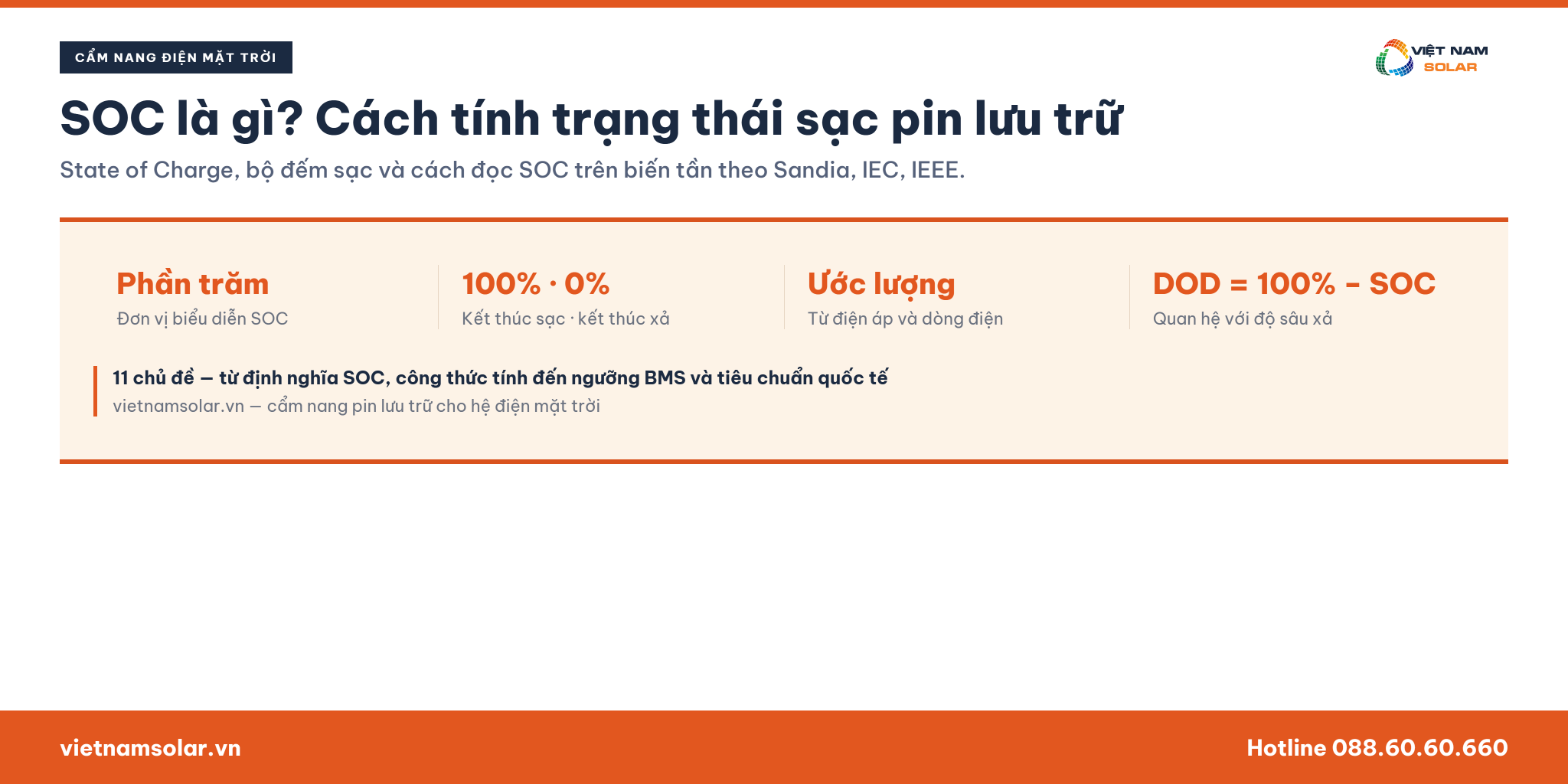 CẨM NANG ĐIỆN MẶT TRỜI

VIỆT NAM SOLAR

SOC là gì? Cách tính trạng thái sạc pin lưu trữ

State of Charge, bộ đếm sạc và cách đọc SOC trên biến tần theo Sandia, IEC, IEEE.

Phần trăm
Đơn vị biểu diễn SOC

100% · 0%
Kết thúc sạc · kết thúc xả

Ước lượng
Từ điện áp và dòng điện

DOD = 100% − SOC
Quan hệ với độ sâu xả

11 chủ đề — từ định nghĩa SOC, công thức tính đến ngưỡng BMS và tiêu chuẩn quốc tế
vietnamsolar.vn — cẩm nang pin lưu trữ cho hệ điện mặt trời

vietnamsolar.vn

Hotline 088.60.60.660